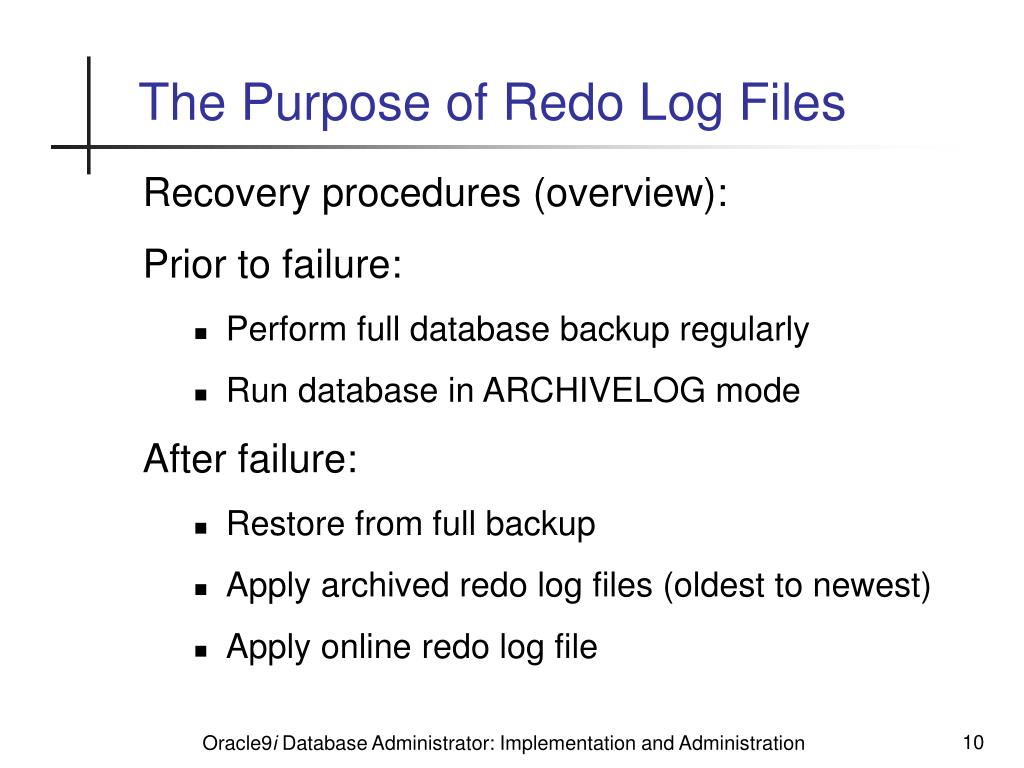 The Purpose of Redo Log Files

Recovery procedures (overview):

Prior to failure:

- Perform full database backup regularly
- Run database in ARCHIVELOG mode

After failure:

- Restore from full backup
- Apply archived redo log files (oldest to newest)
- Apply online redo log file

Oracle9i Database Administrator: Implementation and Administration

10